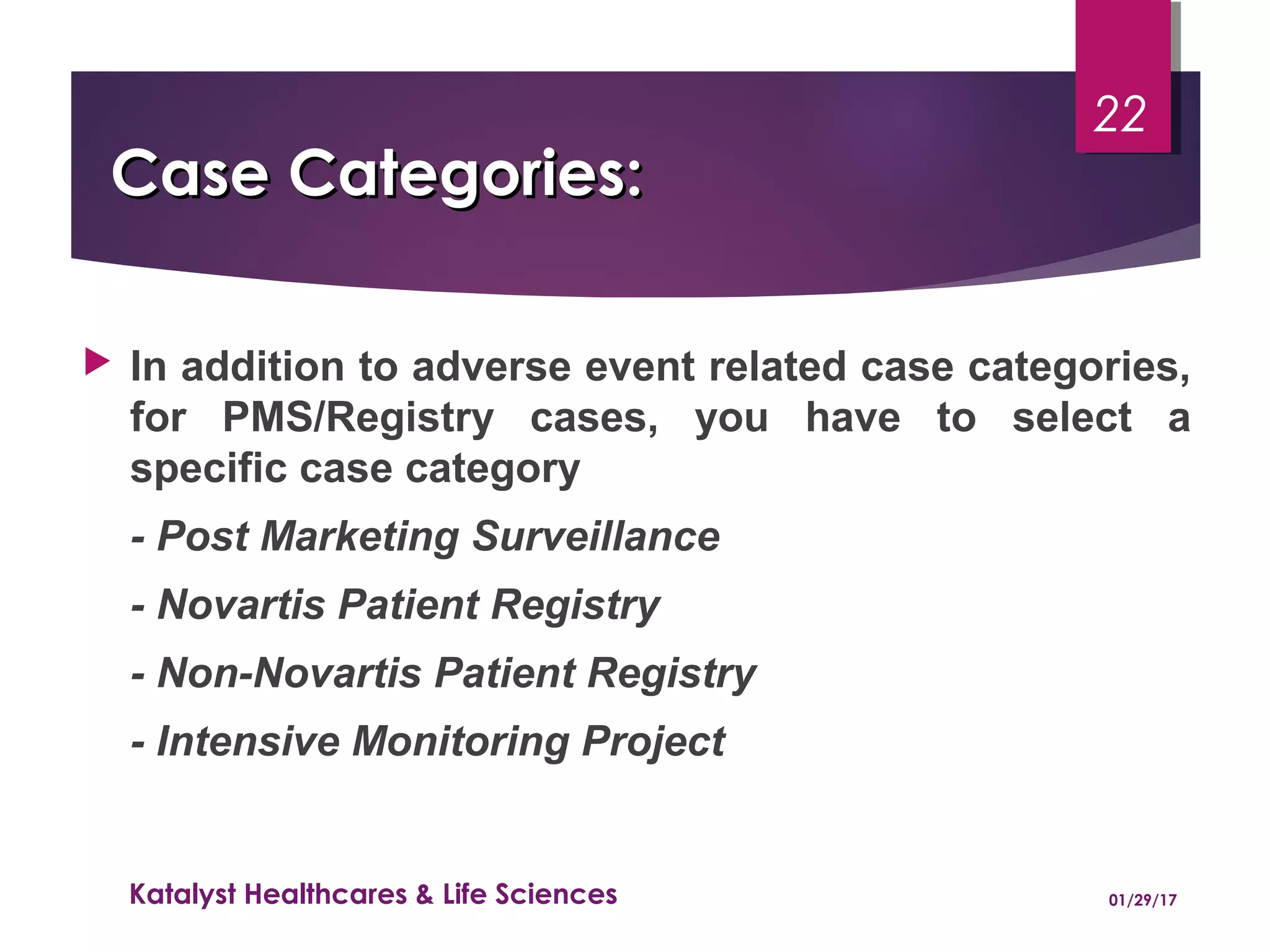 22

Case Categories:

In addition to adverse event related case categories, for PMS/Registry cases, you have to select a specific case category

- Post Marketing Surveillance

- Novartis Patient Registry

- Non-Novartis Patient Registry

- Intensive Monitoring Project

Katalyst Healthcares & Life Sciences

01/29/17